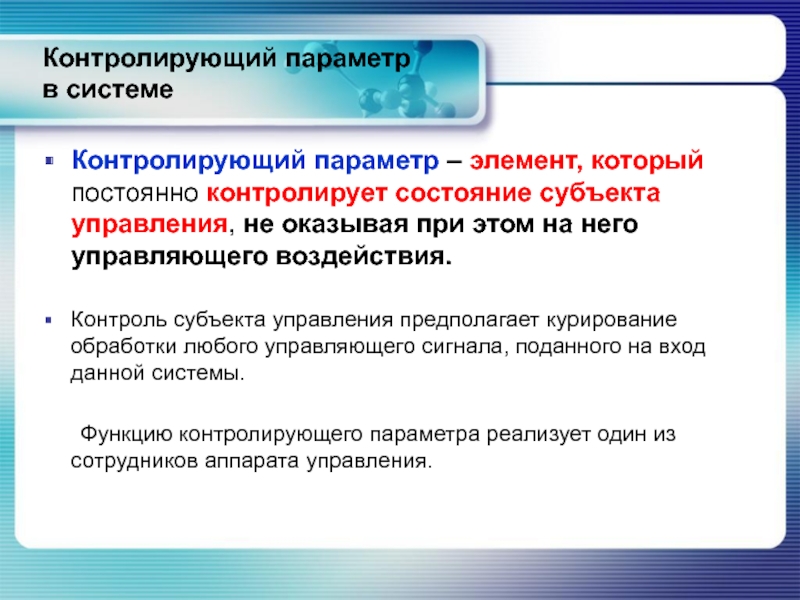 Контролирующий параметр в системе

Контролирующий параметр – элемент, который постоянно контролирует состояние субъекта управления, не оказывая при этом на него управляющего воздействия.

Контроль субъекта управления предполагает курирование обработки любого управляющего сигнала, поданного на вход данной системы.

Функцию контролирующего параметра реализует один из сотрудников аппарата управления.